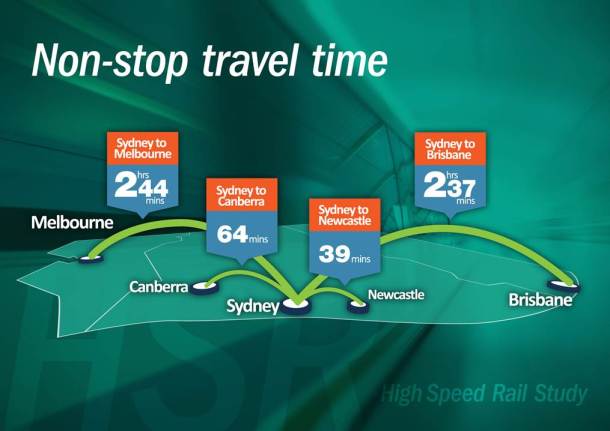 Non-stop travel time

Sydney to Melbourne
2 hrs 44 mins

Sydney to Canberra
64 mins

Sydney to Newcastle
39 mins

Sydney to Brisbane
2 hrs 37 mins

Melbourne
Canberra
Sydney
Newcastle
Brisbane

HSR

High Speed Rail Study